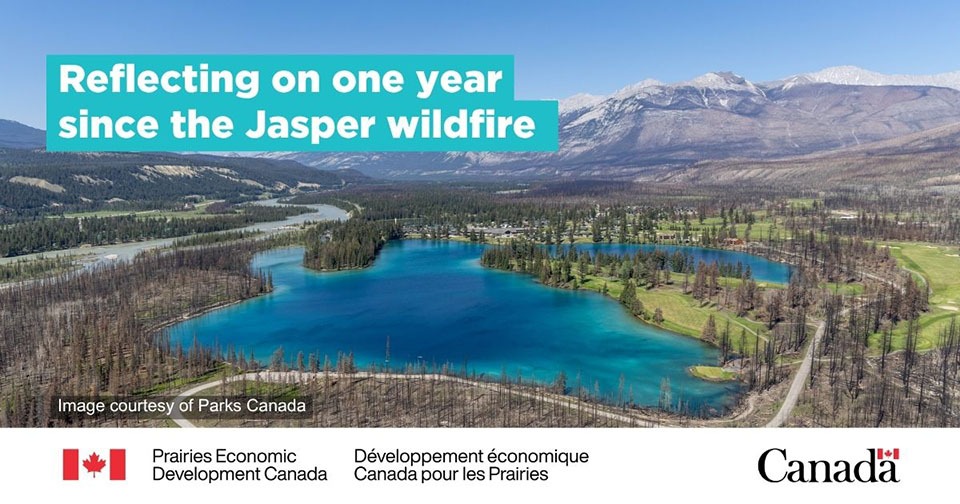 Reflecting on one year since the Jasper wildfire

Image courtesy of Parks Canada

Prairies Economic Development Canada

Développement économique Canada pour les Prairies

Canada